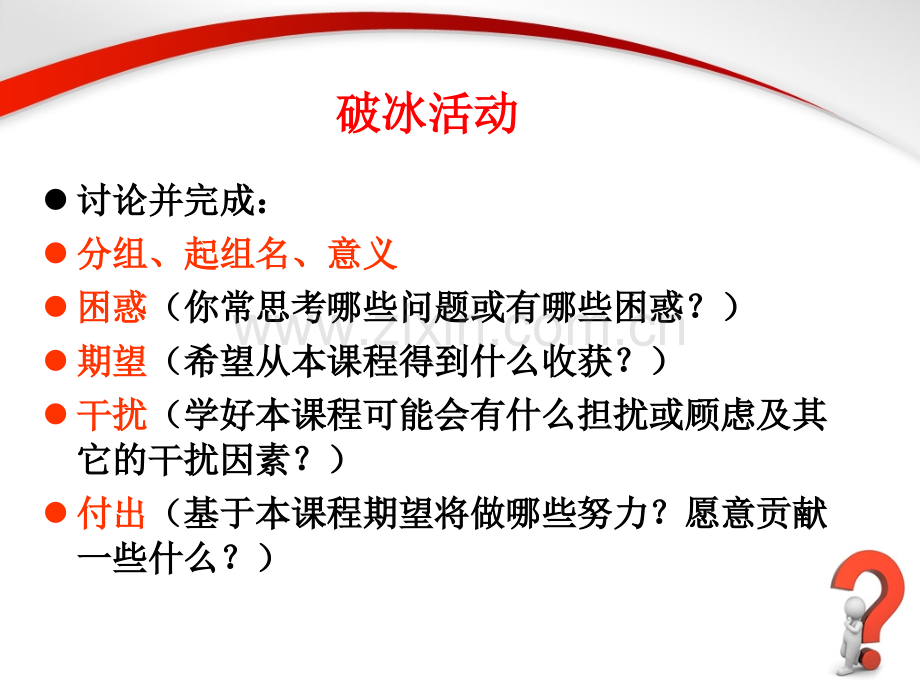 破冰活动

● 讨论并完成：
● 分组、起组名、意义
● 困惑（你常思考哪些问题或有哪些困惑？）
● 期望（希望从本课程得到什么收获？）
● 干扰（学好本课程可能会有什么担扰或顾虑及其它的干扰因素？）
● 付出（基于本课程期望将做哪些努力？愿意贡献一些什么？）

www.zixin.com.cn